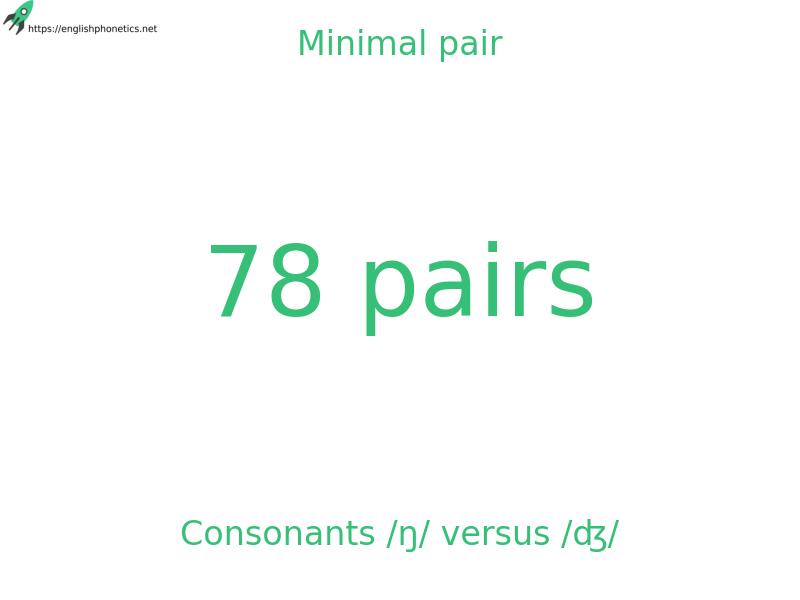 https://englishphonetics.net

Minimal pair

78 pairs

Consonants /ŋ/ versus /ʤ/